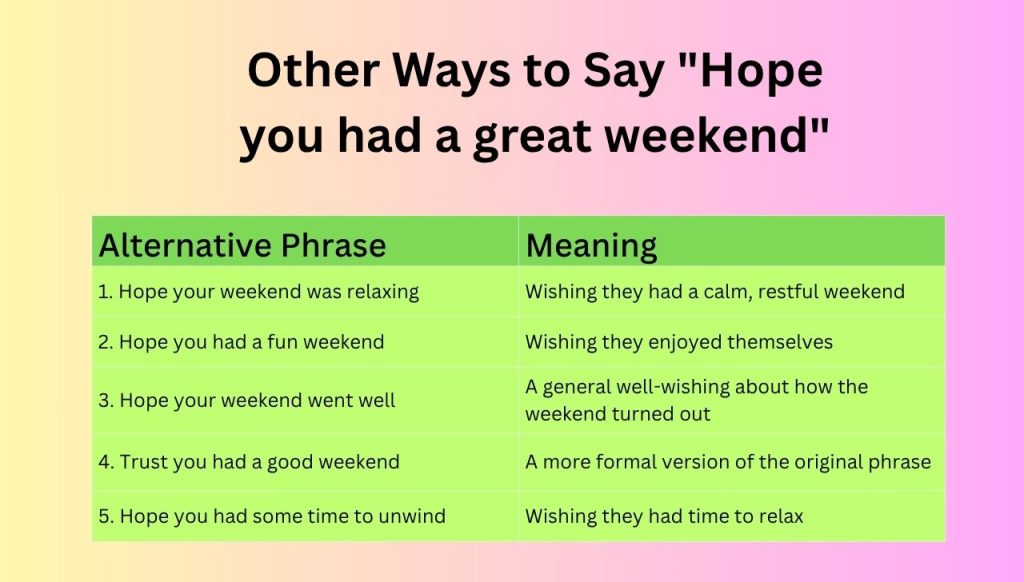 Other Ways to Say "Hope you had a great weekend"

| Alternative Phrase | Meaning |
|---|---|
| 1. Hope your weekend was relaxing | Wishing they had a calm, restful weekend |
| 2. Hope you had a fun weekend | Wishing they enjoyed themselves |
| 3. Hope your weekend went well | A general well-wishing about how the weekend turned out |
| 4. Trust you had a good weekend | A more formal version of the original phrase |
| 5. Hope you had some time to unwind | Wishing they had time to relax |